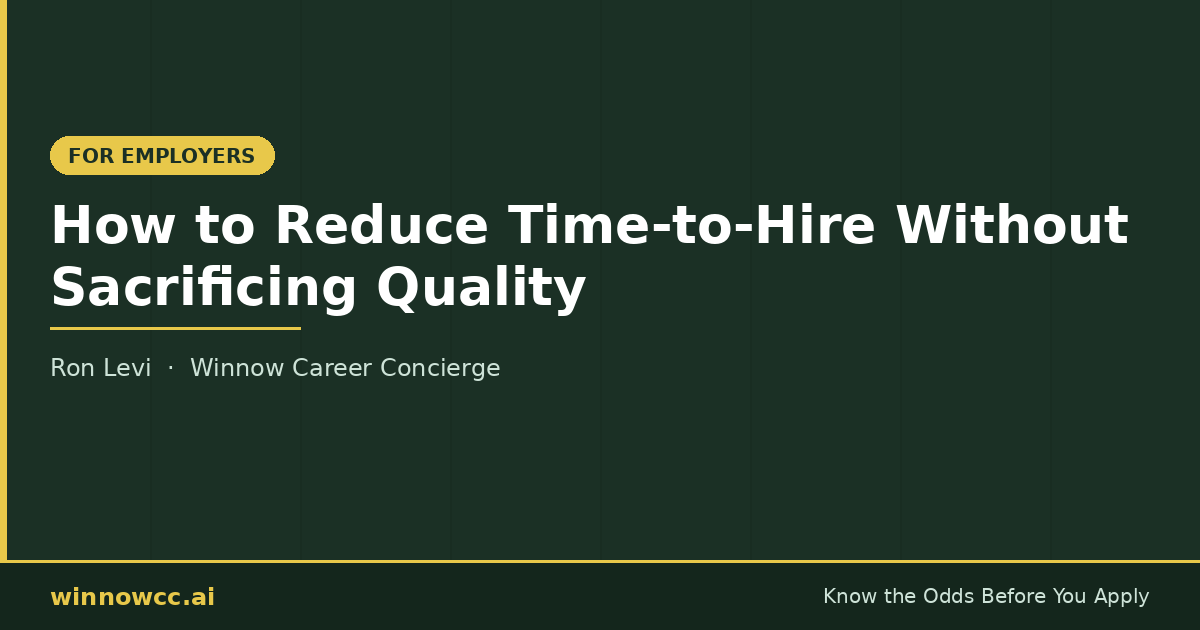 FOR EMPLOYERS

How to Reduce Time-to-Hire Without Sacrificing Quality

Ron Levi · Winnow Career Concierge

winnowcc.ai

Know the Odds Before You Apply